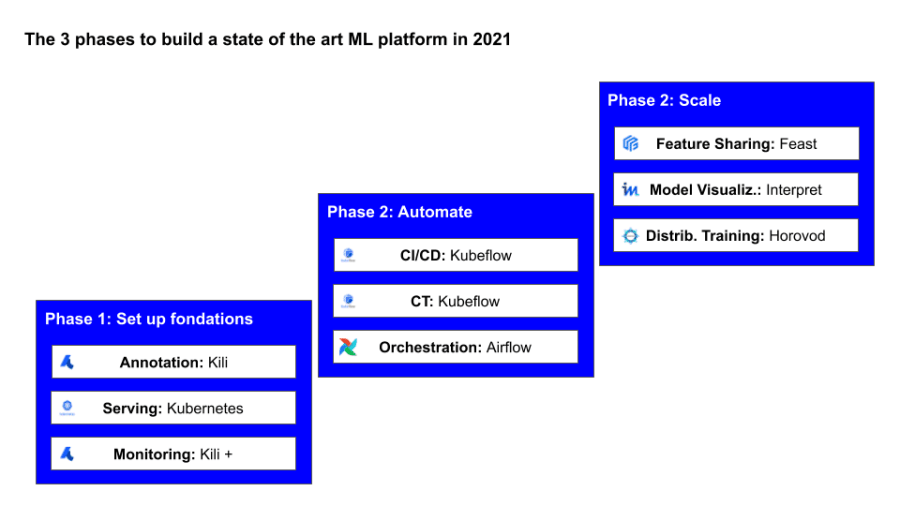 The 3 phases to build a state of the art ML platform in 2021

Phase 1: Set up fondations

Annotation: Kili

Serving: Kubernetes

Monitoring: Kili +

Phase 2: Automate

CI/CD: Kubeflow

CT: Kubeflow

Orchestration: Airflow

Phase 2: Scale

Feature Sharing: Feast

Model Visualiz.: Interpret

Distrib. Training: Horovod